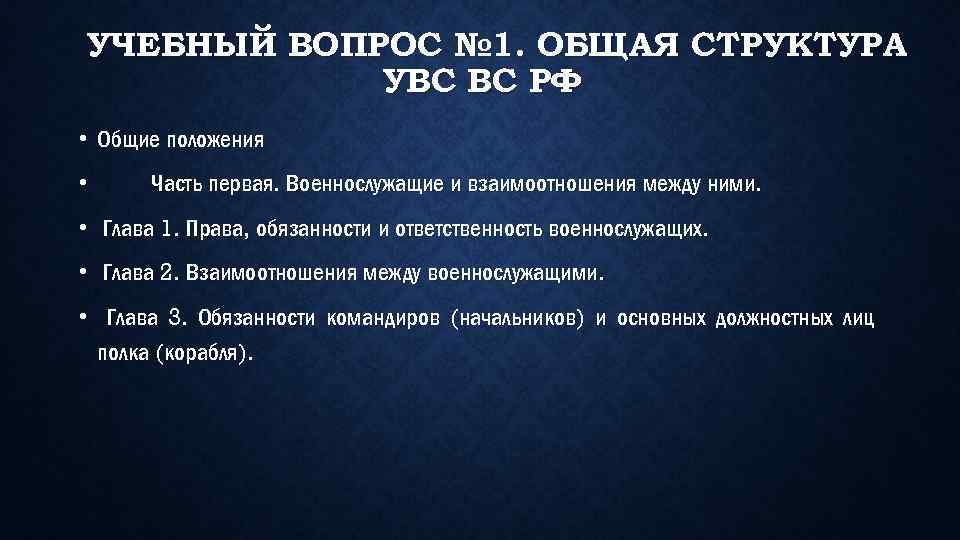 УЧЕБНЫЙ ВОПРОС №1. ОБЩАЯ СТРУКТУРА УВС ВС РФ

• Общие положения

• Часть первая. Военнослужащие и взаимоотношения между ними.

• Глава 1. Права, обязанности и ответственность военнослужащих.

• Глава 2. Взаимоотношения между военнослужащими.

• Глава 3. Обязанности командиров (начальников) и основных должностных лиц полка (корабля).